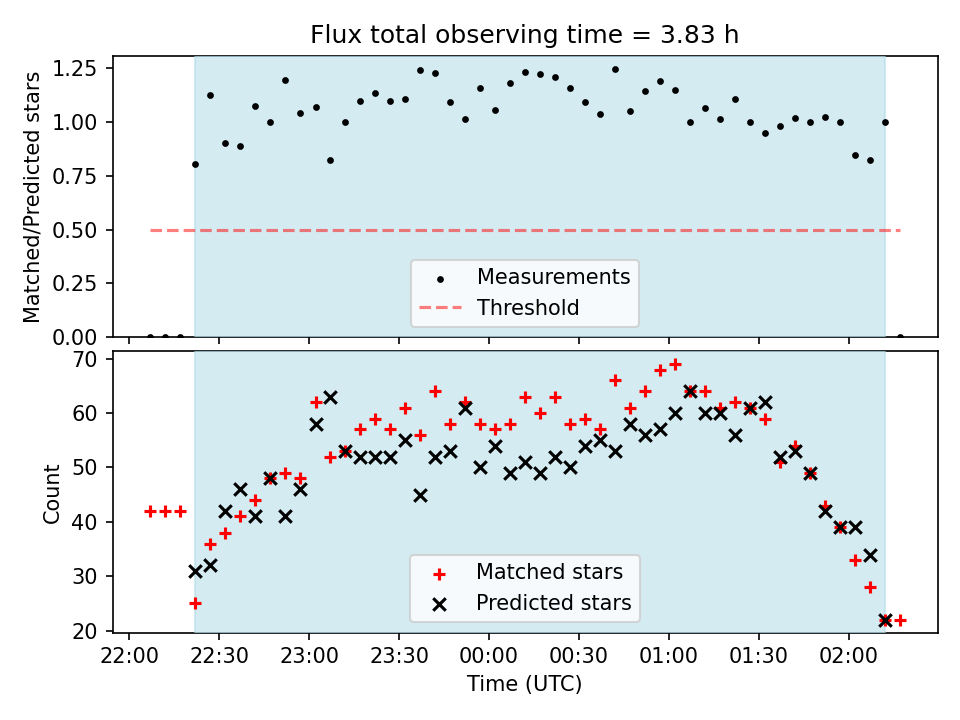 Flux total observing time = 3.83 h

Matched/Predicted stars

1.25
1.00
0.75
0.50
0.25
0.00

Measurements
Threshold

Count

70
60
50
40
30
20

Matched stars
Predicted stars

22:00 22:30 23:00 23:30 00:00 00:30 01:00 01:30 02:00

Time (UTC)